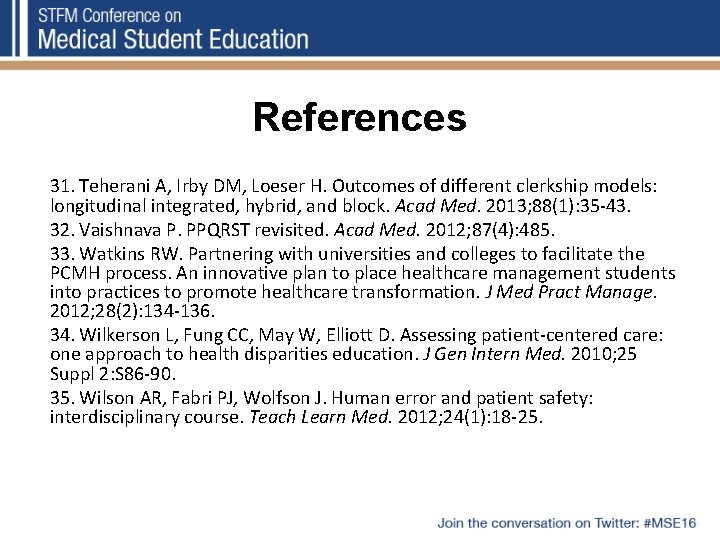 STFM Conference on
Medical Student Education

References

31. Teherani A, Irby DM, Loeser H. Outcomes of different clerkship models: longitudinal integrated, hybrid, and block. Acad Med. 2013;88(1):35-43.

32. Vaishnava P. PPQRST revisited. Acad Med. 2012;87(4):485.

33. Watkins RW. Partnering with universities and colleges to facilitate the PCMH process. An innovative plan to place healthcare management students into practices to promote healthcare transformation. J Med Pract Manage. 2012;28(2):134-136.

34. Wilkerson L, Fung CC, May W, Elliott D. Assessing patient-centered care: one approach to health disparities education. J Gen Intern Med. 2010;25 Suppl 2:S86-90.

35. Wilson AR, Fabri PJ, Wolfson J. Human error and patient safety: interdisciplinary course. Teach Learn Med. 2012;24(1):18-25.

Join the conversation on Twitter: #MSE16